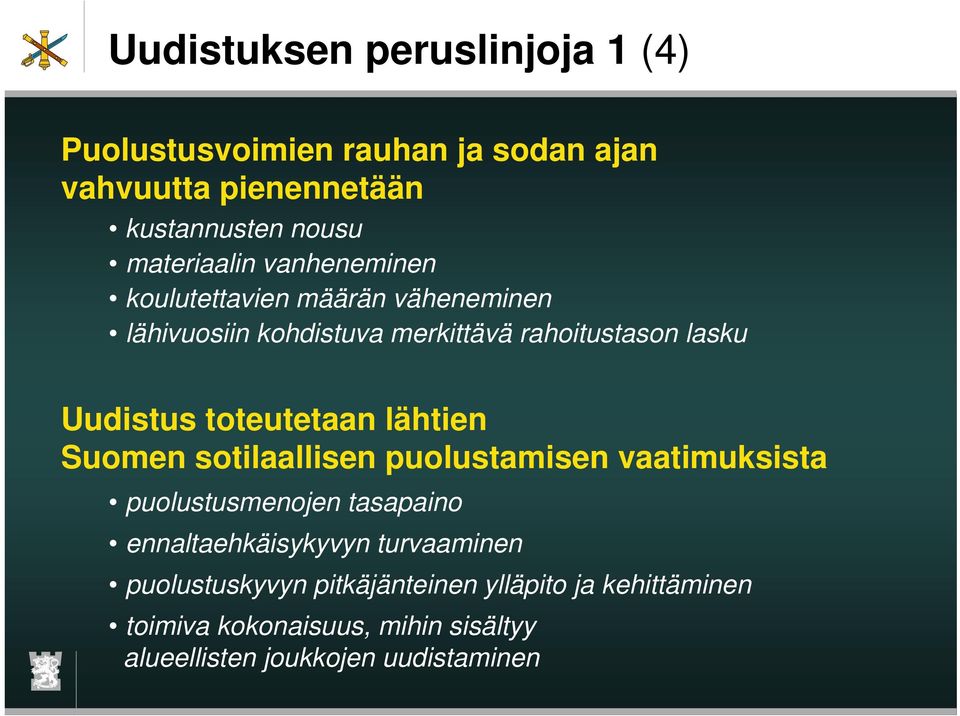 Uudistuksen peruslinjoja 1 (4)

Puolustusvoimien rauhan ja sodan ajan vahvuutta pienennetään

• kustannusten nousu
• materiaalin vanheneminen
• koulutettavien määrän väheneminen
• lähivuosiin kohdistuva merkittävä rahoitustason lasku

Uudistus toteutetaan lähtien Suomen sotilaallisen puolustamisen vaatimuksista

• puolustusmenojen tasapaino
• ennaltaehkäisykyvyn turvaaminen
• puolustuskyvyn pitkäjänteinen ylläpito ja kehittäminen
• toimiva kokonaisuus, mihin sisältyy alueellisten joukkojen uudistaminen